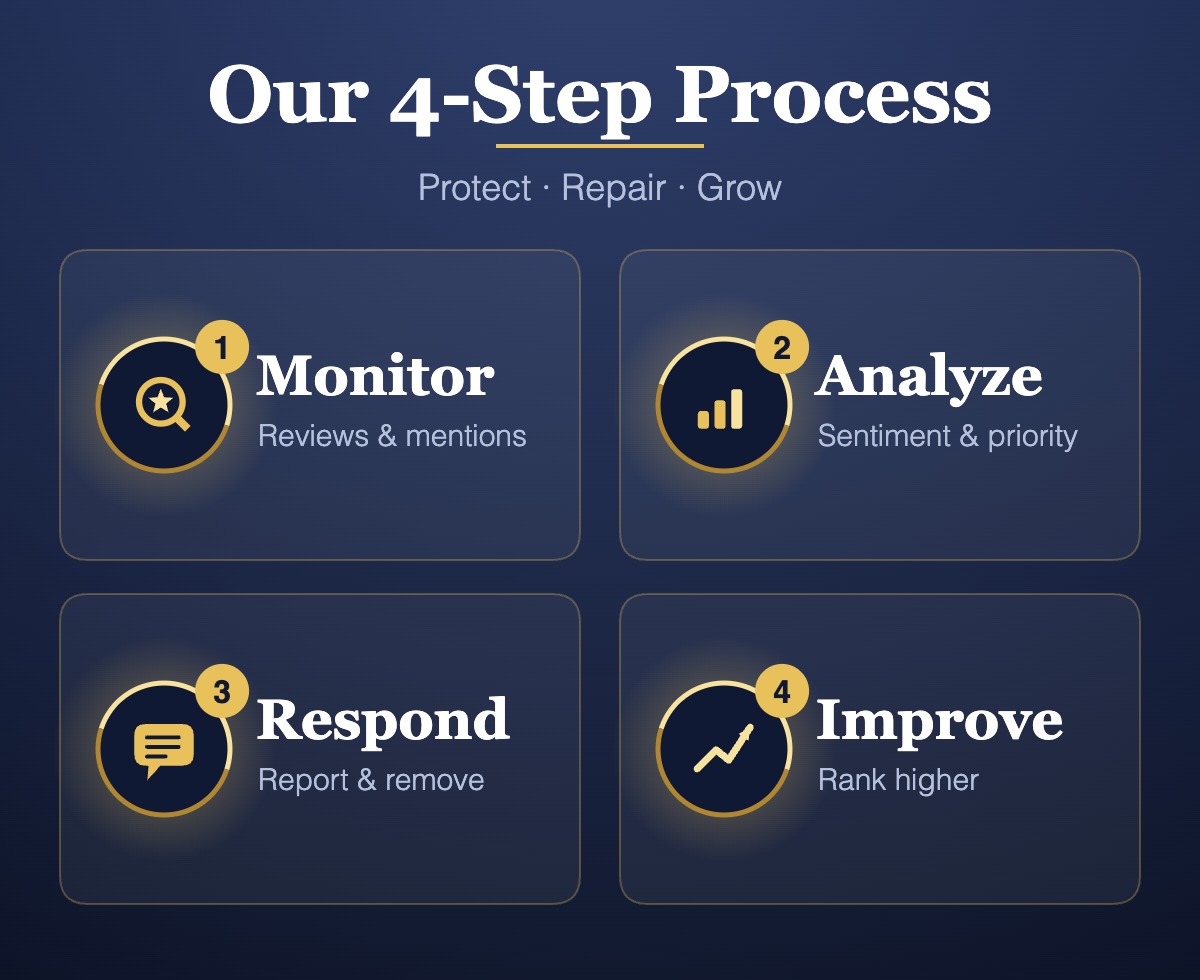 Our 4-Step Process

Protect · Repair · Grow

1
Monitor
Reviews & mentions

2
Analyze
Sentiment & priority

3
Respond
Report & remove

4
Improve
Rank higher